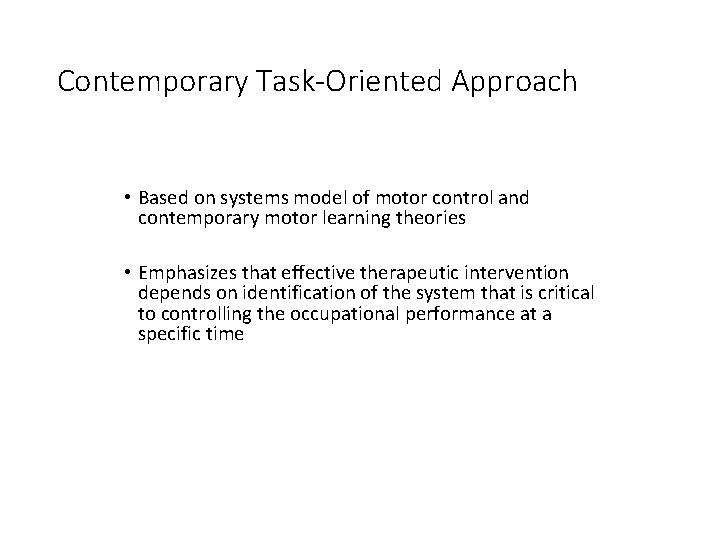 Contemporary Task-Oriented Approach

• Based on systems model of motor control and contemporary motor learning theories

• Emphasizes that effective therapeutic intervention depends on identification of the system that is critical to controlling the occupational performance at a specific time